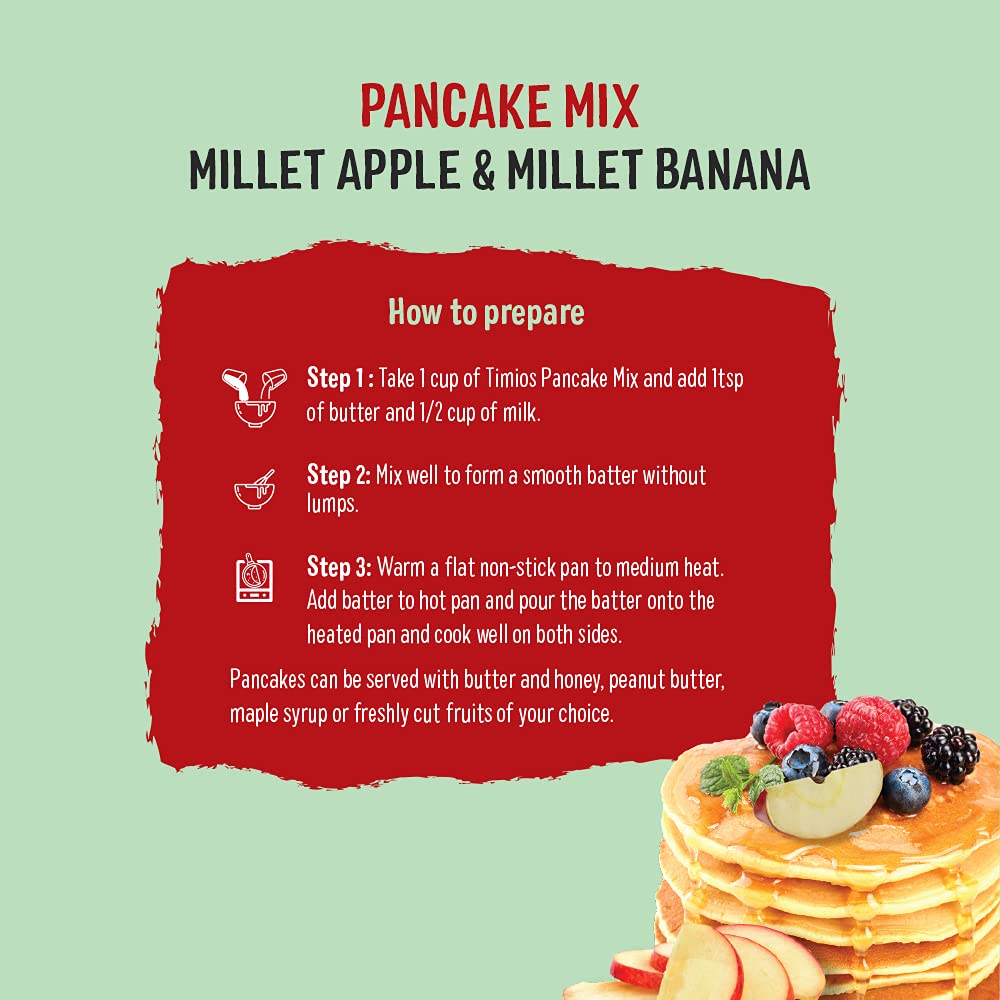 PANCAKE MIX
MILLET APPLE & MILLET BANANA

How to prepare

Step 1 : Take 1 cup of Timios Pancake Mix and add 1tsp of butter and 1/2 cup of milk.

Step 2: Mix well to form a smooth batter without lumps.

Step 3: Warm a flat non-stick pan to medium heat. Add batter to hot pan and pour the batter onto the heated pan and cook well on both sides.

Pancakes can be served with butter and honey, peanut butter, maple syrup or freshly cut fruits of your choice.